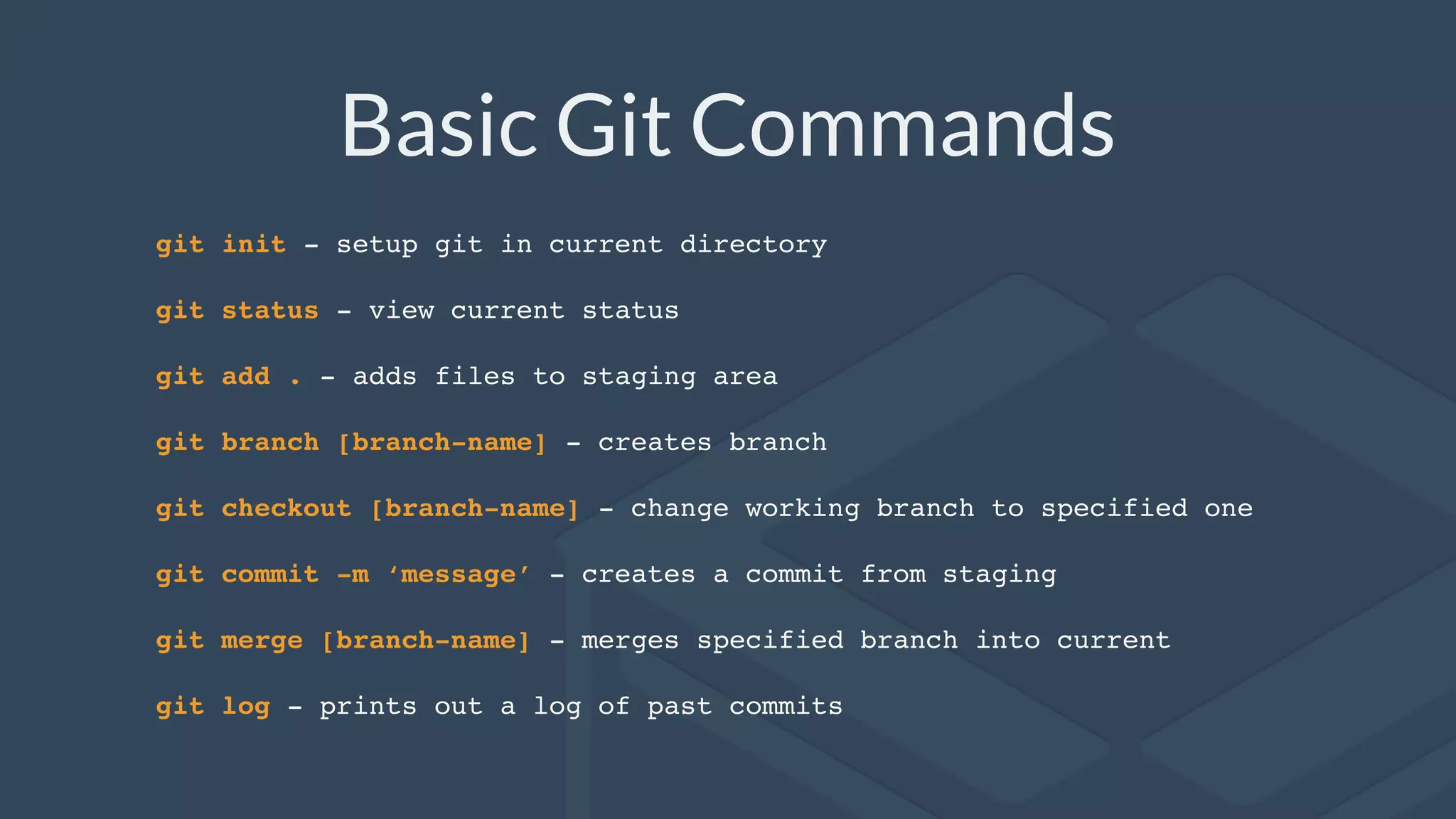 Basic Git Commands

git init - setup git in current directory

git status - view current status

git add . - adds files to staging area

git branch [branch-name] - creates branch

git checkout [branch-name] - change working branch to specified one

git commit -m ‘message’ - creates a commit from staging

git merge [branch-name] - merges specified branch into current

git log - prints out a log of past commits